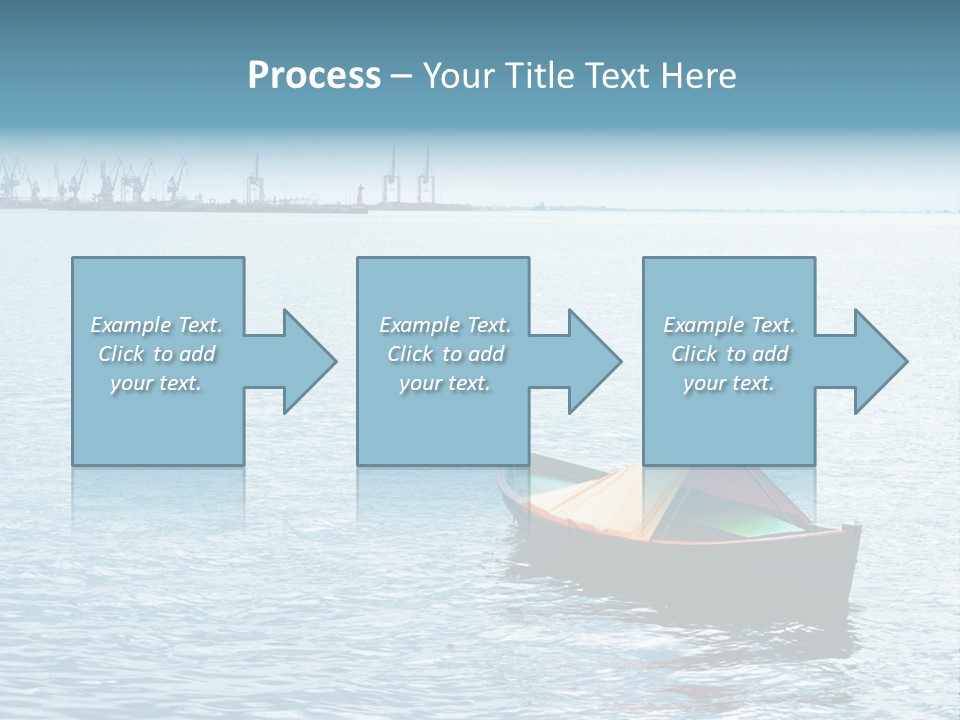 Process – Your Title Text Here

Example Text. Click to add your text.

Example Text. Click to add your text.

Example Text. Click to add your text.